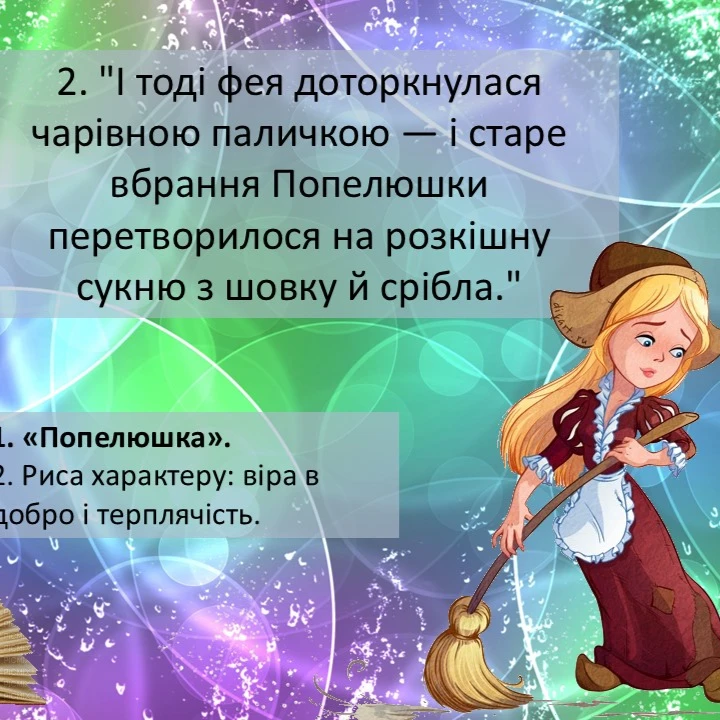 2. "І тоді фея доторкнулася чарівною паличкою — і старе вбрання Попелюшки перетворилося на розкішну сукню з шовку й срібла."

1. «Попелюшка».
2. Риса характеру: віра в добро і терплячість.

diyart.ru